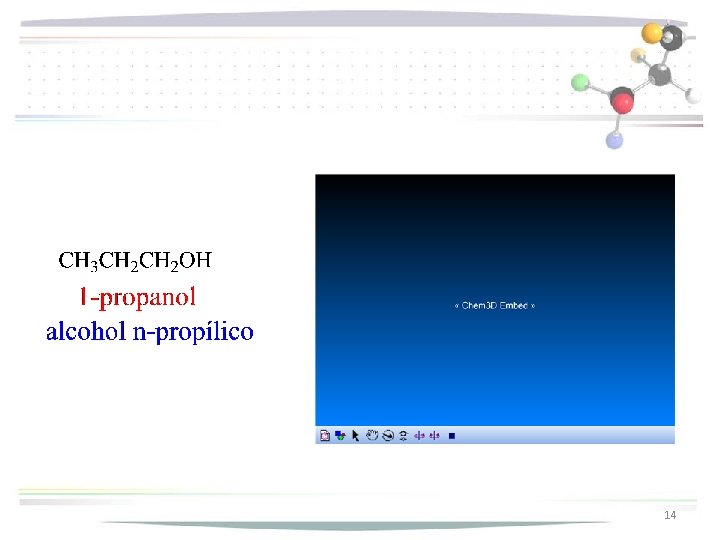 $CH_3CH_2CH_2OH$

1-propanol

alcohol n-propílico

« Chem3D Embed »

14